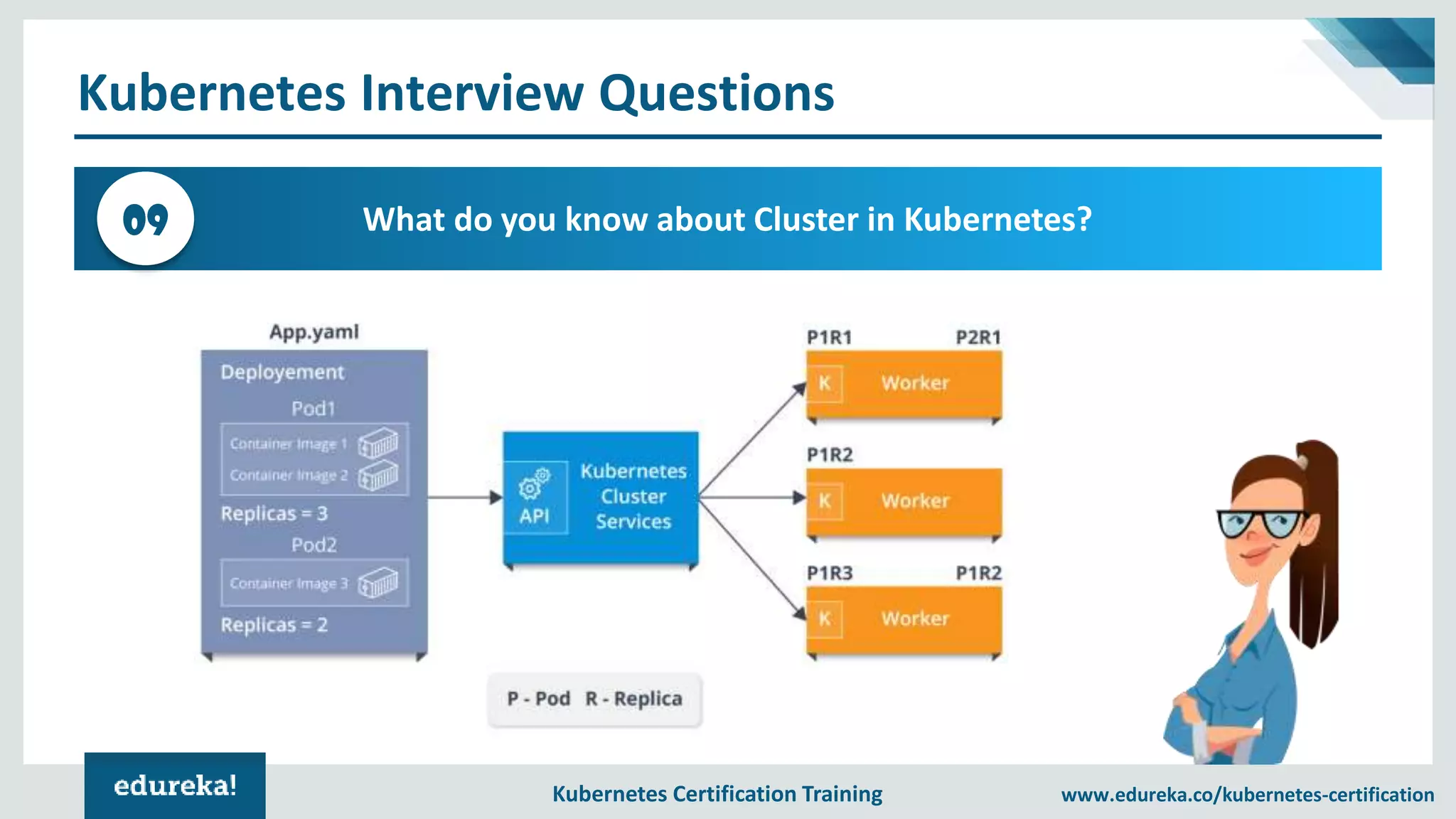 Kubernetes Interview Questions

09

What do you know about Cluster in Kubernetes?

App.yaml

Deployement

Pod1

Container Image 1

Container Image 2

Replicas = 3

Pod2

Container Image 3

Replicas = 2

API

Kubernetes Cluster Services

P1R1

P2R1

K

Worker

P1R2

K

Worker

P1R3

P1R2

K

Worker

P - Pod R - Replica

edureka!

Kubernetes Certification Training

www.edureka.co/kubernetes-certification